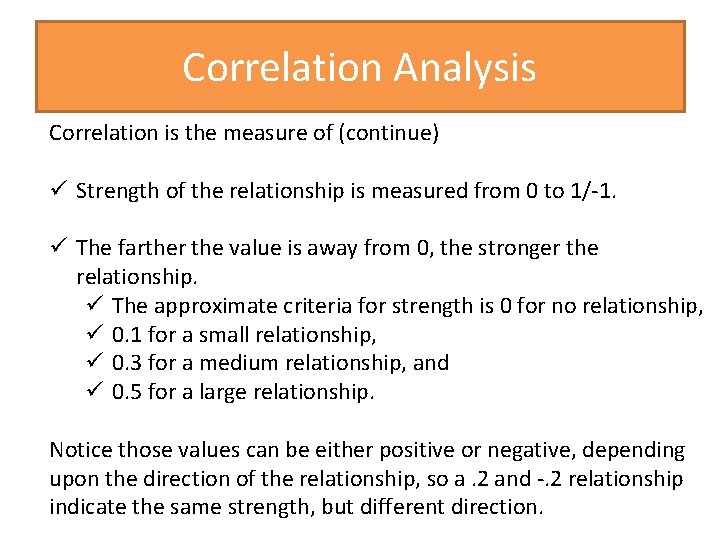 Correlation Analysis

Correlation is the measure of (continue)

✓ Strength of the relationship is measured from 0 to 1/-1.

✓ The farther the value is away from 0, the stronger the relationship.
✓ The approximate criteria for strength is 0 for no relationship,
✓ 0.1 for a small relationship,
✓ 0.3 for a medium relationship, and
✓ 0.5 for a large relationship.

Notice those values can be either positive or negative, depending upon the direction of the relationship, so a .2 and -.2 relationship indicate the same strength, but different direction.